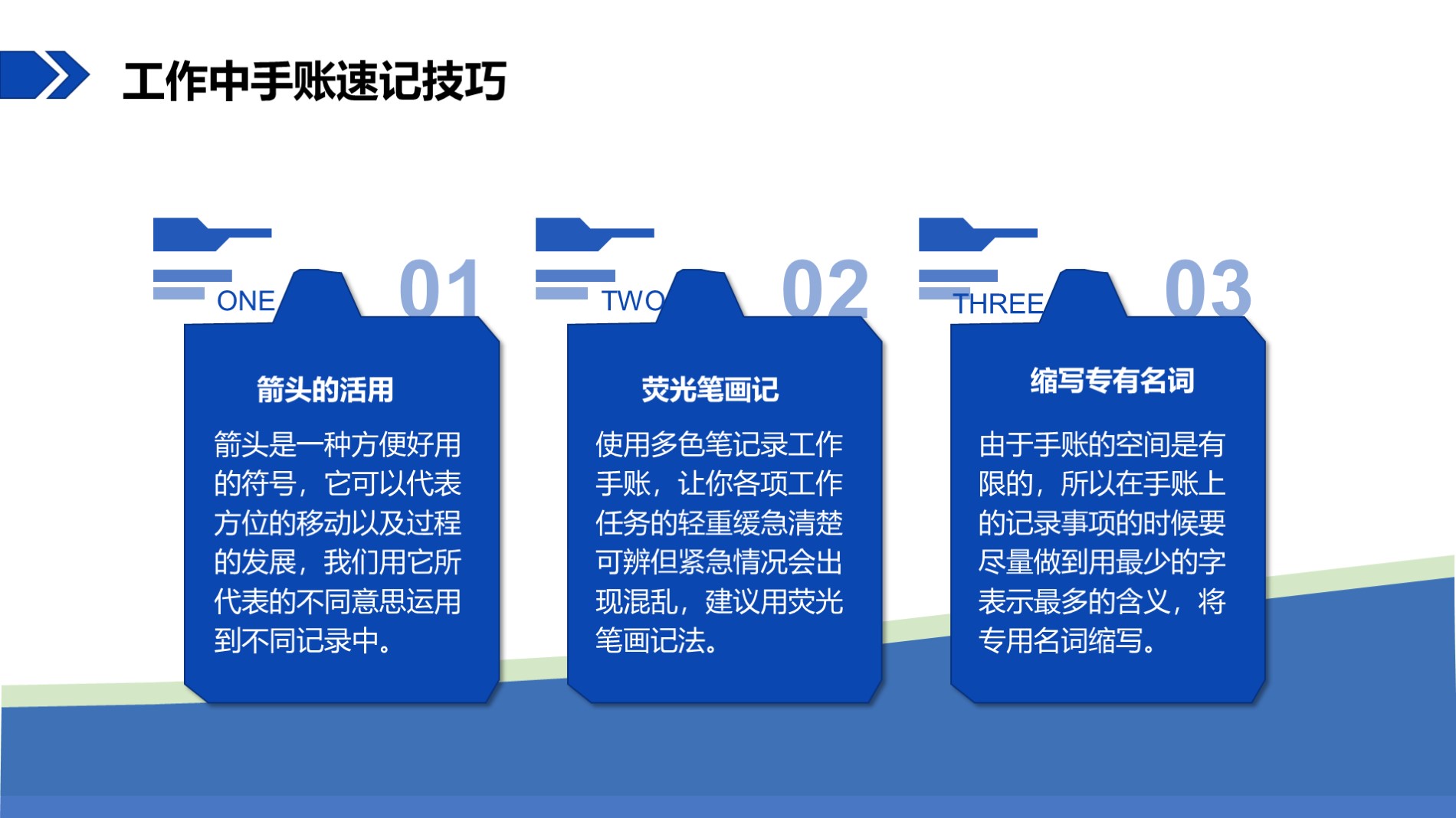 工作中手账速记技巧

ONE
01
箭头的活用
箭头是一种方便好用的符号，它可以代表方位的移动以及过程的发展，我们用它所代表的不同意思运用到不同记录中。

TWO
02
荧光笔画记
使用多色笔记录工作手账，让你各项工作任务的轻重缓急清楚可辨但紧急情况会出现混乱，建议用荧光笔画记法。

THREE
03
缩写专有名词
由于手账的空间是有限的，所以在手账上的记录事项的时候要尽量做到用最少的字表示最多的含义，将专用名词缩写。